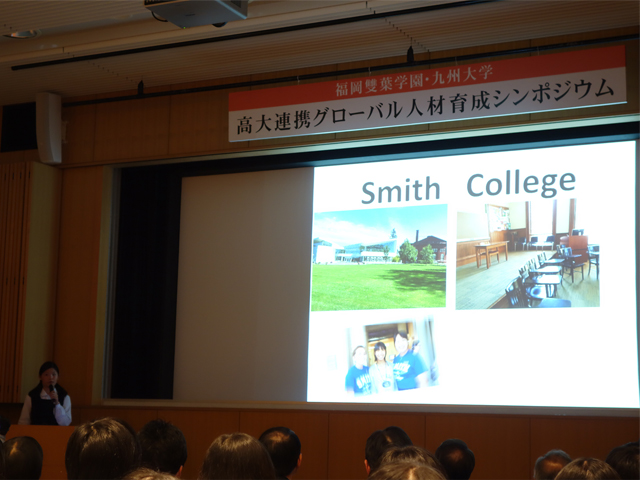 福岡雙葉学園・九州大学
高大連携グローバル人材育成シンポジウム

Smith College